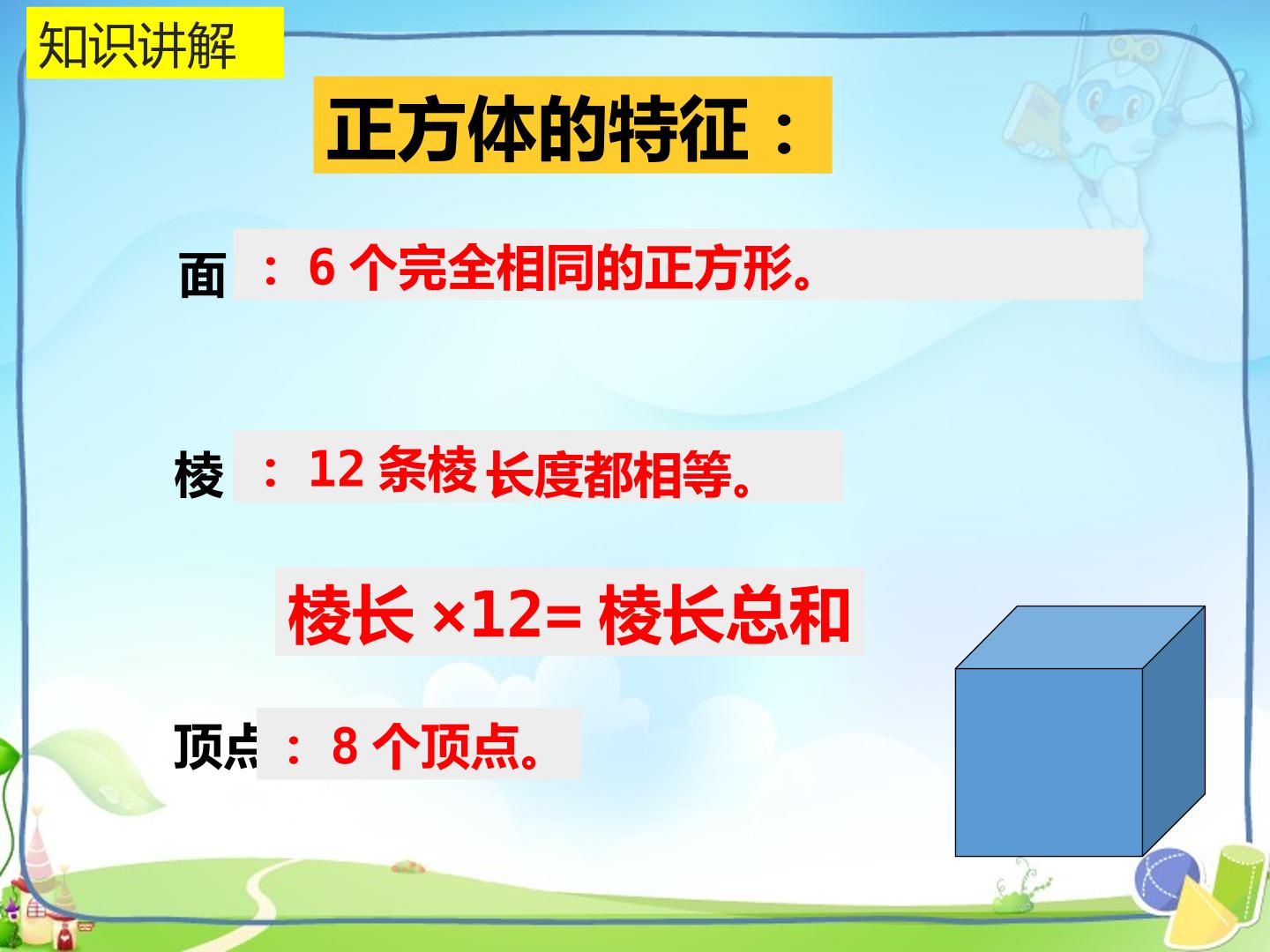 知识讲解

正方体的特征：

面：6 个完全相同的正方形。

棱：12 条棱长度都相等。

棱长 ×12= 棱长总和

顶点：8 个顶点。